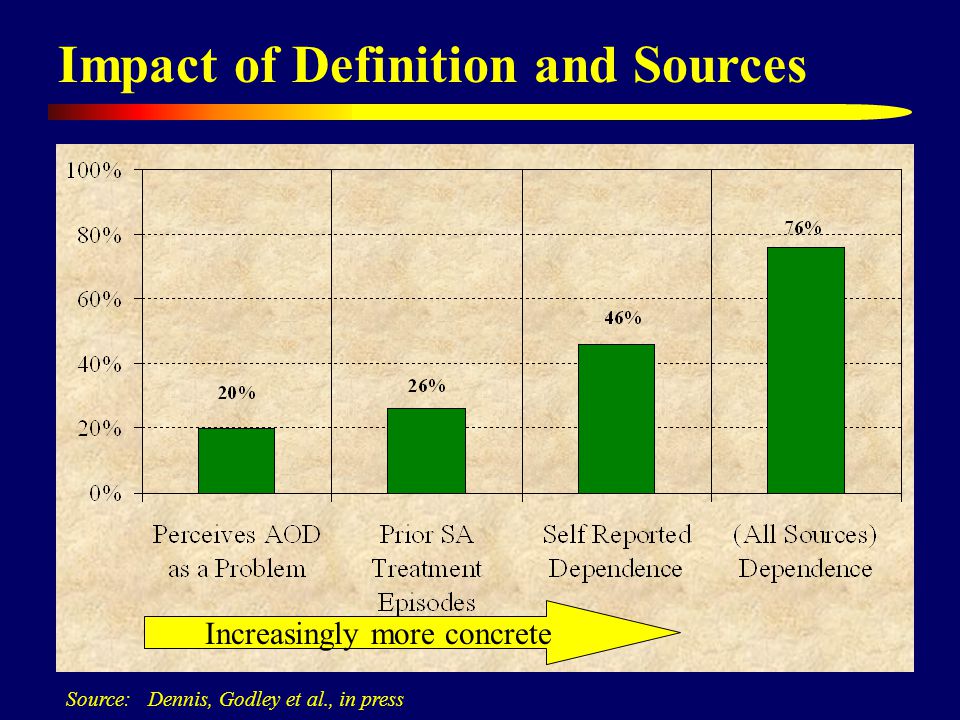 Impact of Definition and Sources

100%
80%
60%
40%
20%
0%

20%
26%
46%
76%

Perceives AOD as a Problem

Prior SA Treatment Episodes

Self Reported Dependence

(All Sources) Dependence

Increasingly more concrete

Source: Dennis, Godley et al., in press